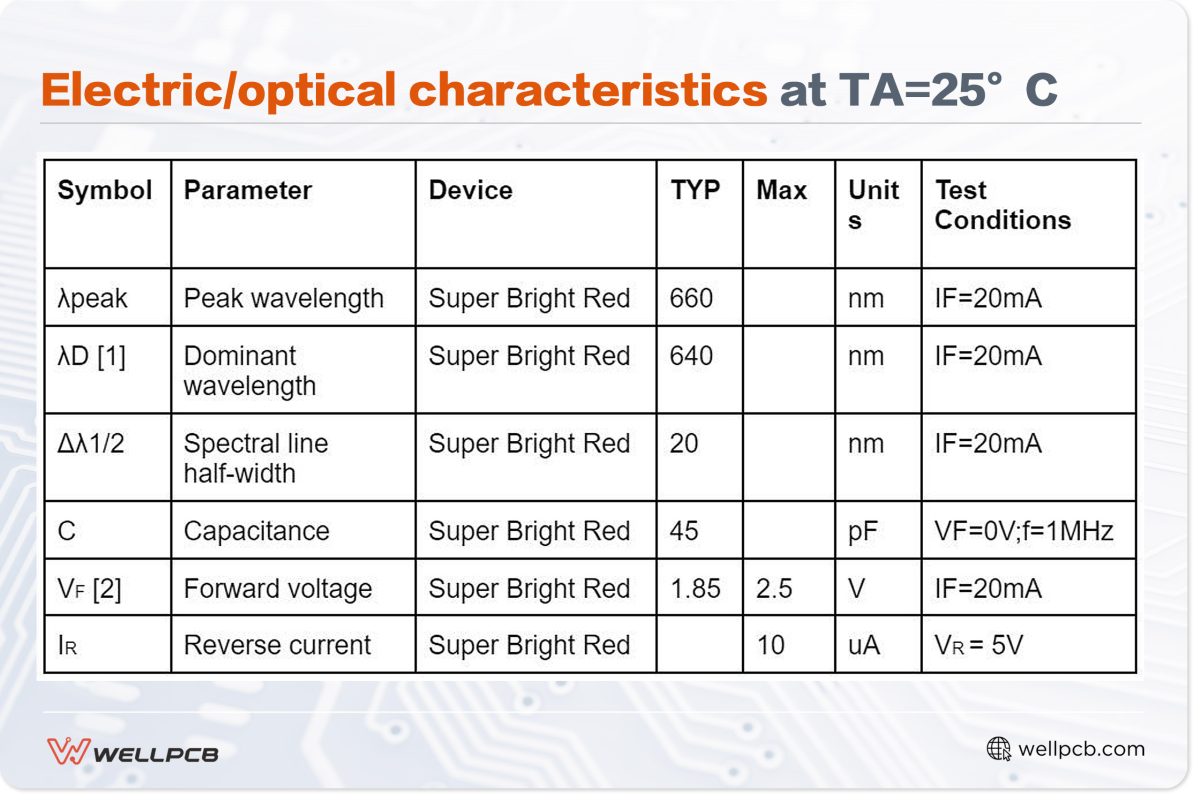 Electric/optical characteristics at TA=25° C

| Symbol | Parameter | Device | TYP | Max | Units | Test Conditions |
|---|---|---|---|---|---|---|
| λpeak | Peak wavelength | Super Bright Red | 660 | | nm | IF=20mA |
| λD [1] | Dominant wavelength | Super Bright Red | 640 | | nm | IF=20mA |
| Δλ1/2 | Spectral line half-width | Super Bright Red | 20 | | nm | IF=20mA |
| C | Capacitance | Super Bright Red | 45 | | pF | VF=0V;f=1MHz |
| $V_F$ [2] | Forward voltage | Super Bright Red | 1.85 | 2.5 | V | IF=20mA |
| $I_R$ | Reverse current | Super Bright Red | | 10 | uA | $V_R$ = 5V |

WELLPCB

wellpcb.com